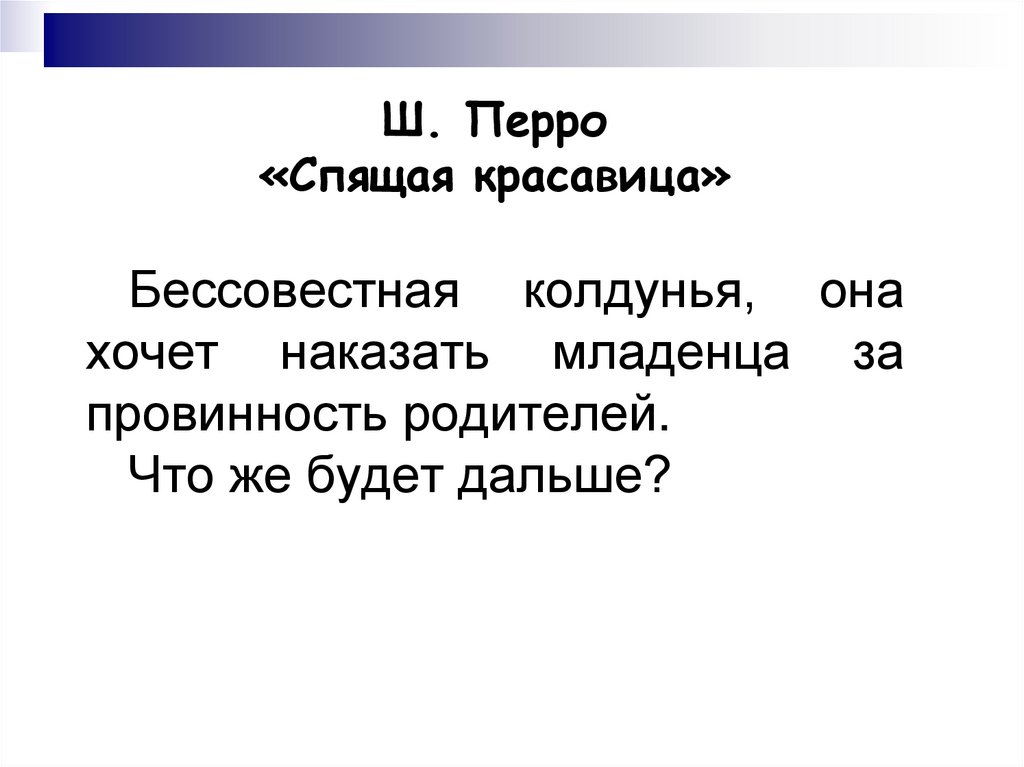 Ш. Перро
«Спящая красавица»

Бессовестная колдунья, она хочет наказать младенца за провинность родителей.

Что же будет дальше?